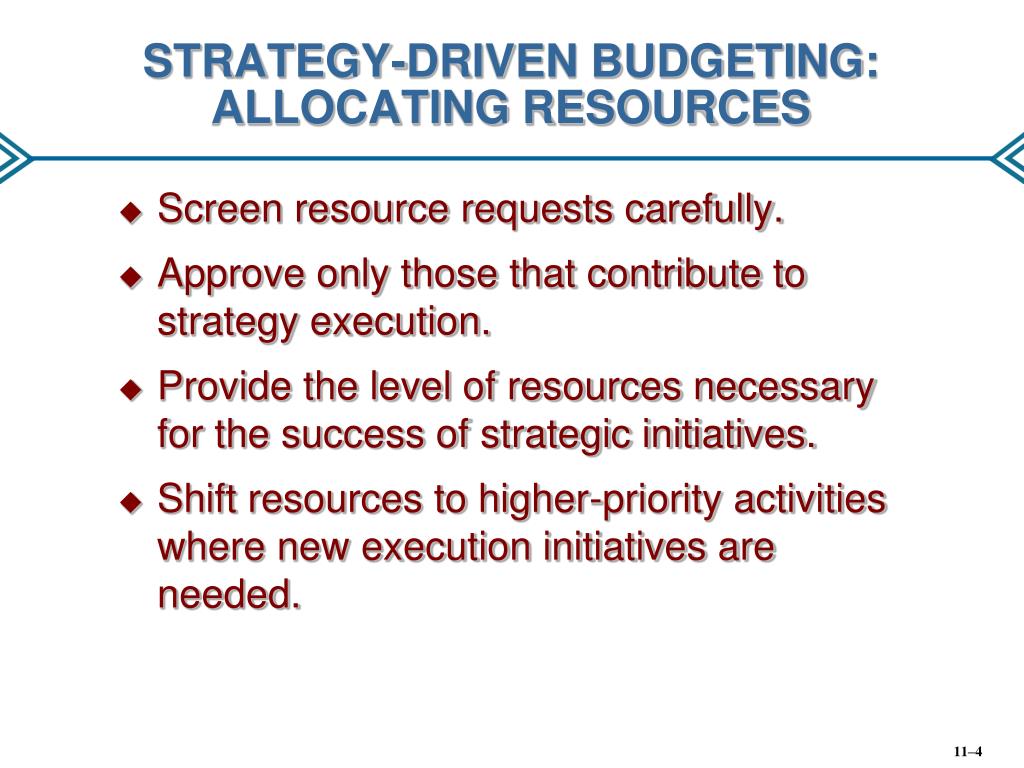 STRATEGY-DRIVEN BUDGETING: ALLOCATING RESOURCES

◆ Screen resource requests carefully.

◆ Approve only those that contribute to strategy execution.

◆ Provide the level of resources necessary for the success of strategic initiatives.

◆ Shift resources to higher-priority activities where new execution initiatives are needed.

11–4